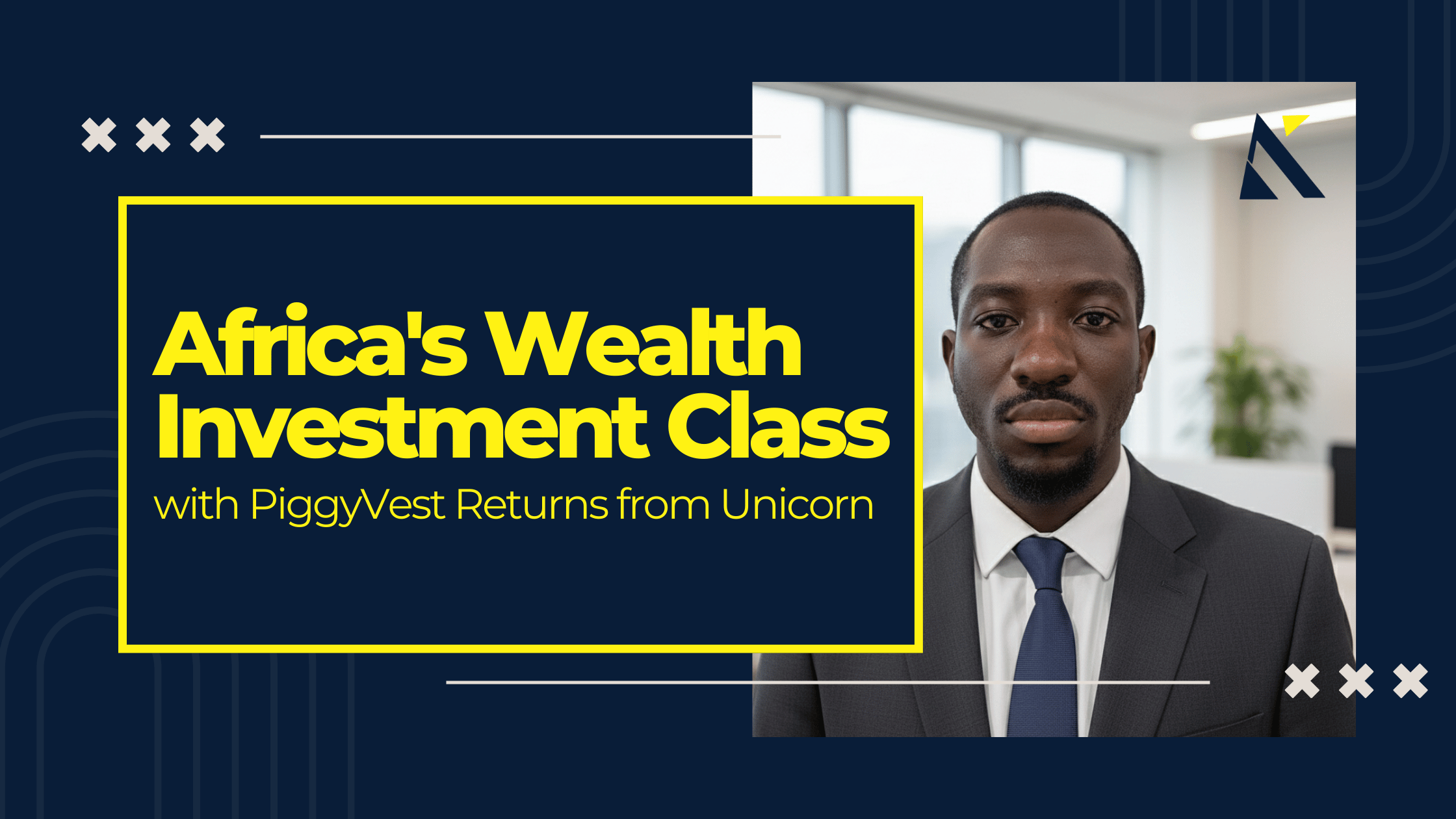 Africa's Wealth Investment Class
with PiggyVest Returns from Unicorn